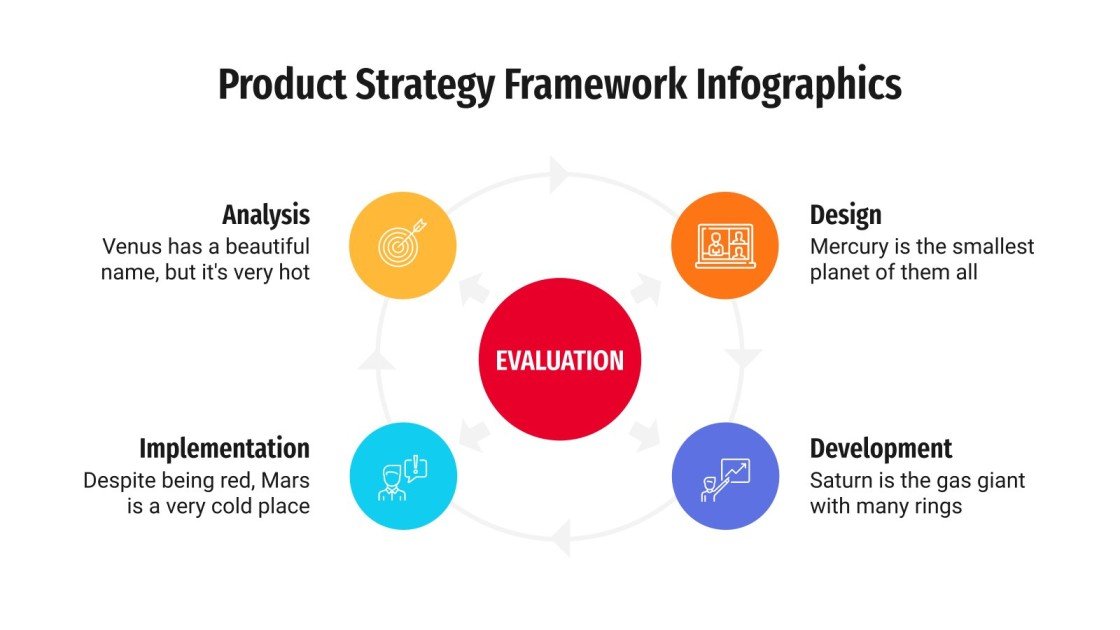 Product Strategy Framework Infographics

Analysis
Venus has a beautiful name, but it's very hot

Design
Mercury is the smallest planet of them all

EVALUATION

Implementation
Despite being red, Mars is a very cold place

Development
Saturn is the gas giant with many rings